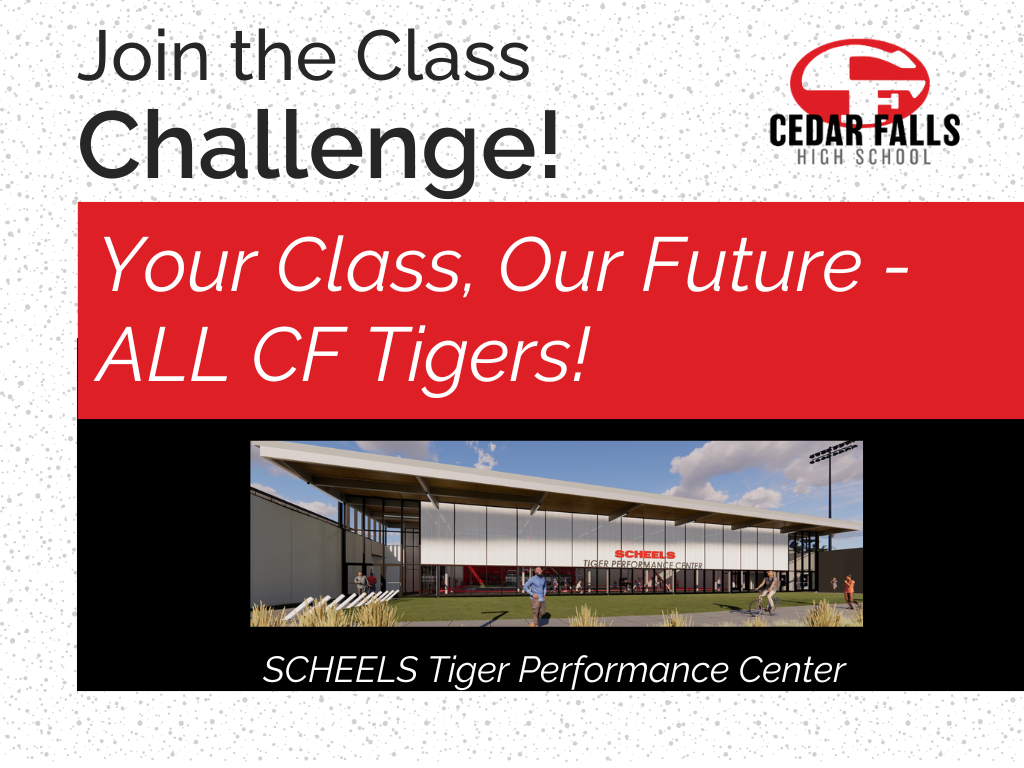 Join the Class
Challenge!

CF
CEDAR FALLS
HIGH SCHOOL

Your Class, Our Future - ALL CF Tigers!

SCHEELS
TIGER PERFORMANCE CENTER

SCHEELS Tiger Performance Center